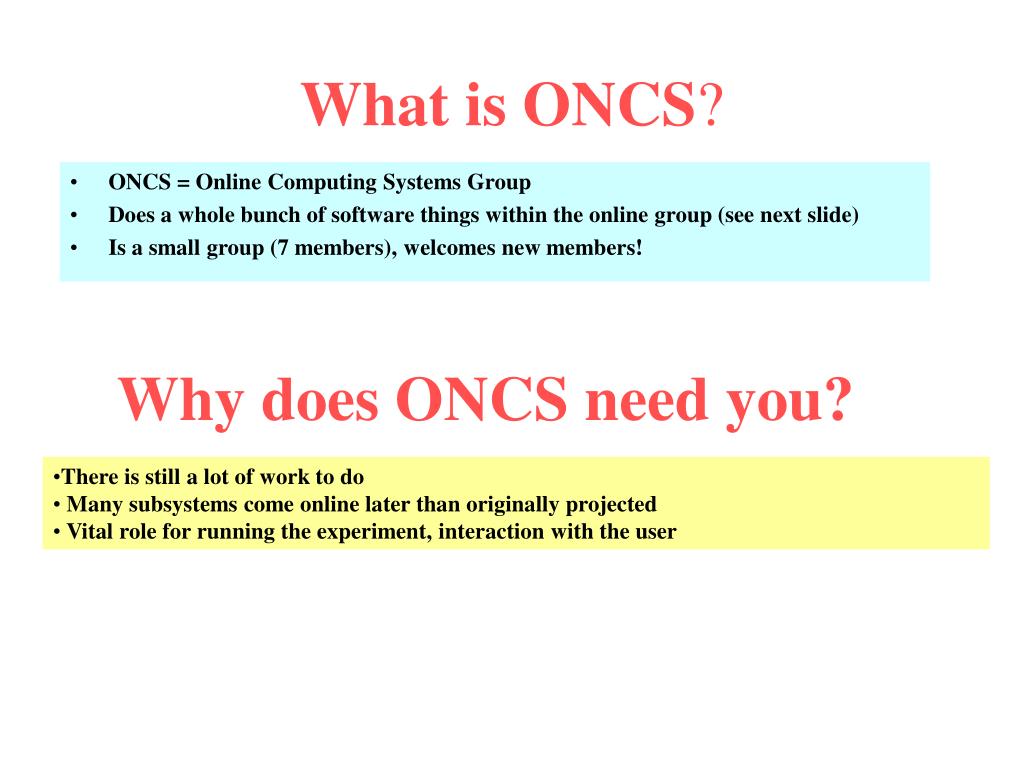 What is ONCS?

• ONCS = Online Computing Systems Group
• Does a whole bunch of software things within the online group (see next slide)
• Is a small group (7 members), welcomes new members!

Why does ONCS need you?

•There is still a lot of work to do
• Many subsystems come online later than originally projected
• Vital role for running the experiment, interaction with the user